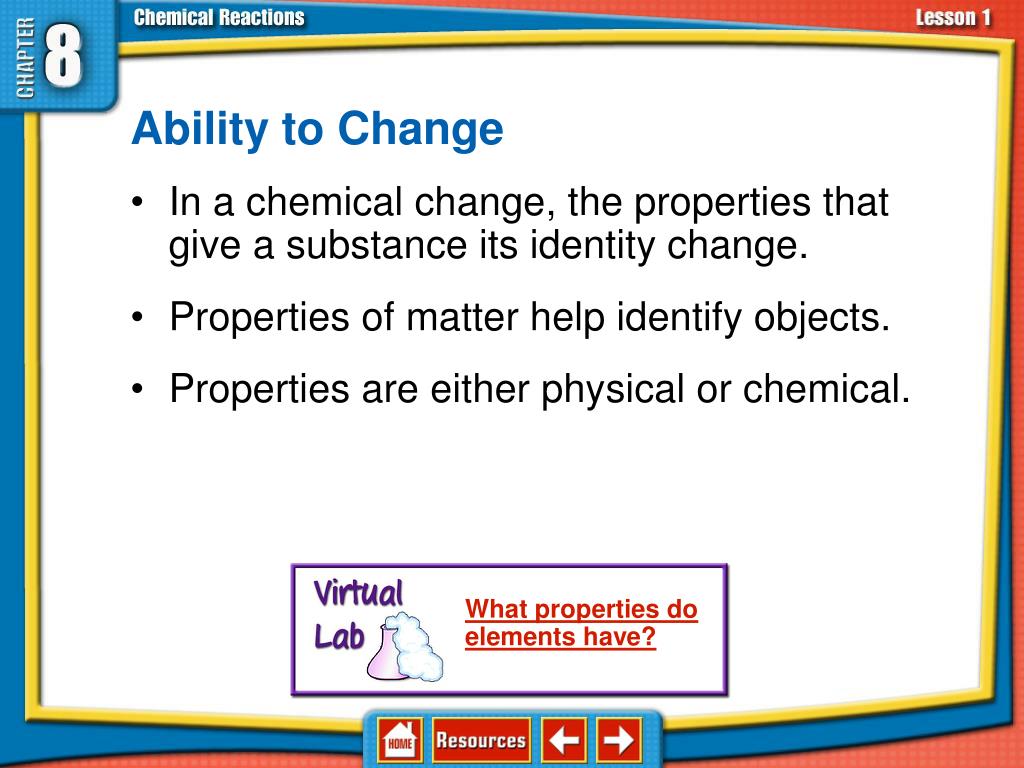 CHAPTER 8

Chemical Reactions

Lesson 1

Ability to Change

• In a chemical change, the properties that give a substance its identity change.

• Properties of matter help identify objects.

• Properties are either physical or chemical.

Virtual Lab

What properties do elements have?

HOME

Resources